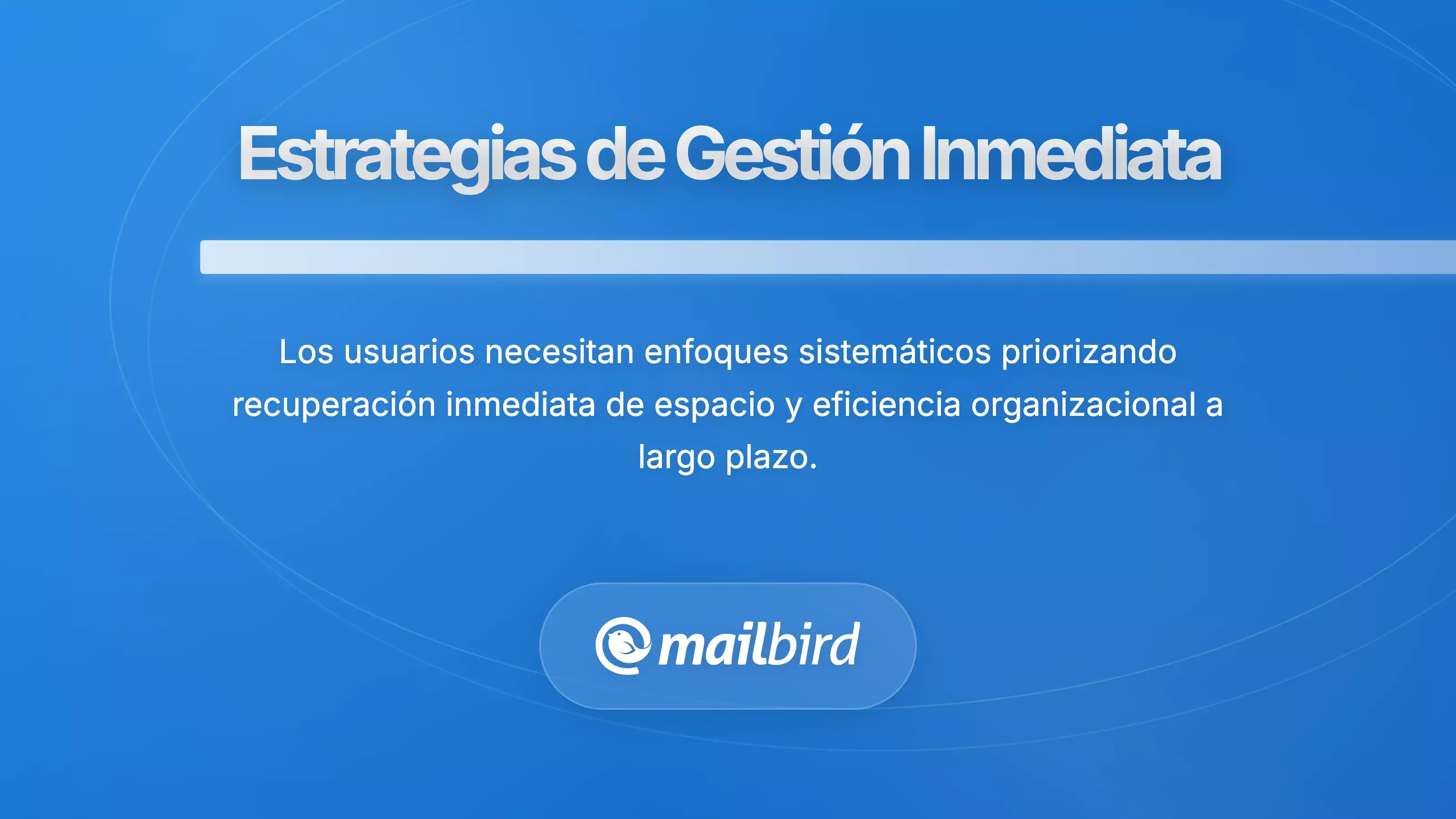 Estrategias de Gestión Inmediata

Los usuarios necesitan enfoques sistemáticos priorizando recuperación inmediata de espacio y eficiencia organizacional a largo plazo.

mailbird